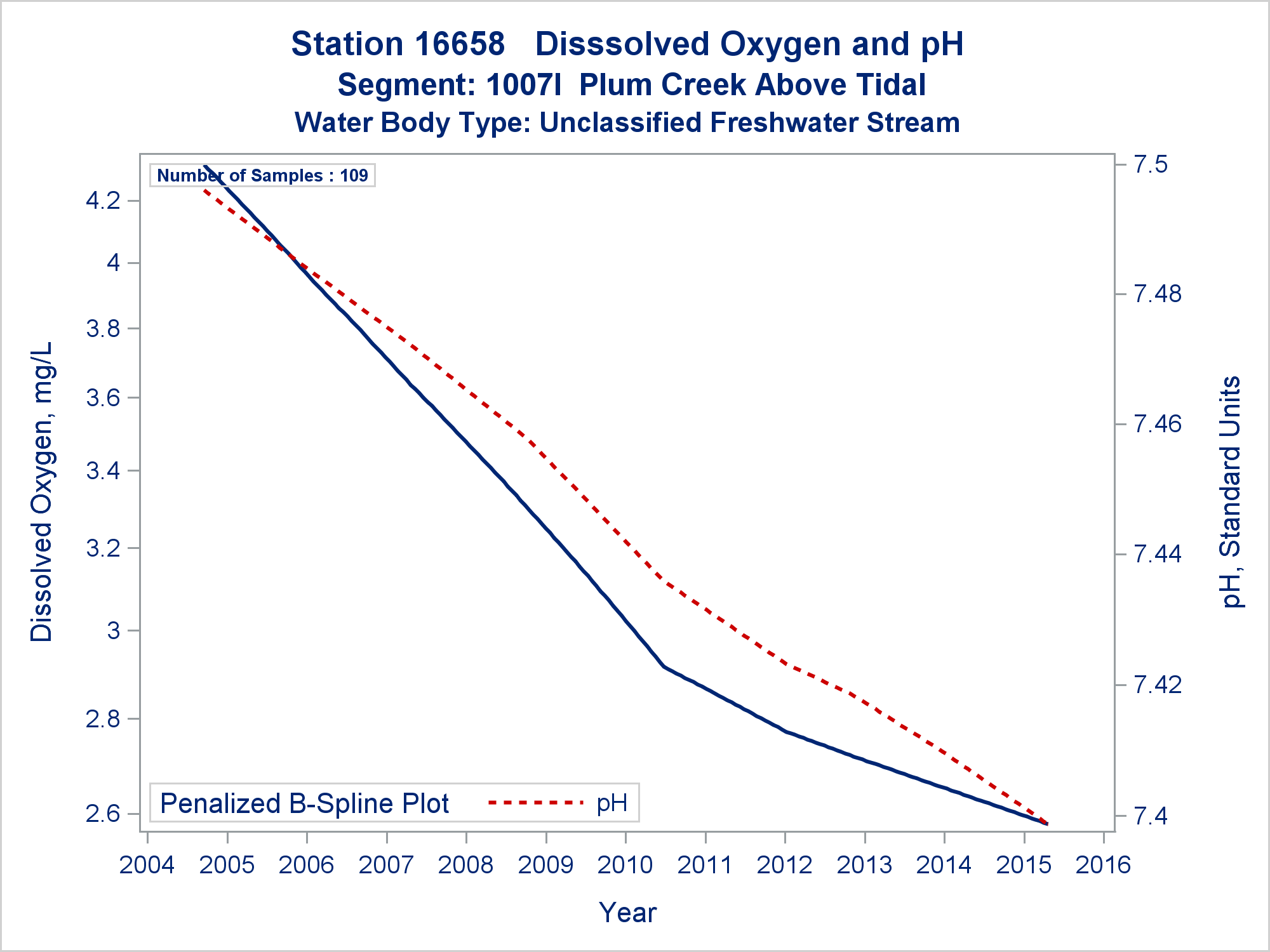 Station 16658 Disssolved Oxygen and pH
Segment: 1007I Plum Creek Above Tidal
Water Body Type: Unclassified Freshwater Stream

Number of Samples : 109

Dissolved Oxygen, mg/L

4.2
4
3.8
3.6
3.4
3.2
3
2.8
2.6

pH, Standard Units

7.5
7.48
7.46
7.44
7.42
7.4

Penalized B-Spline Plot pH

2004 2005 2006 2007 2008 2009 2010 2011 2012 2013 2014 2015 2016

Year